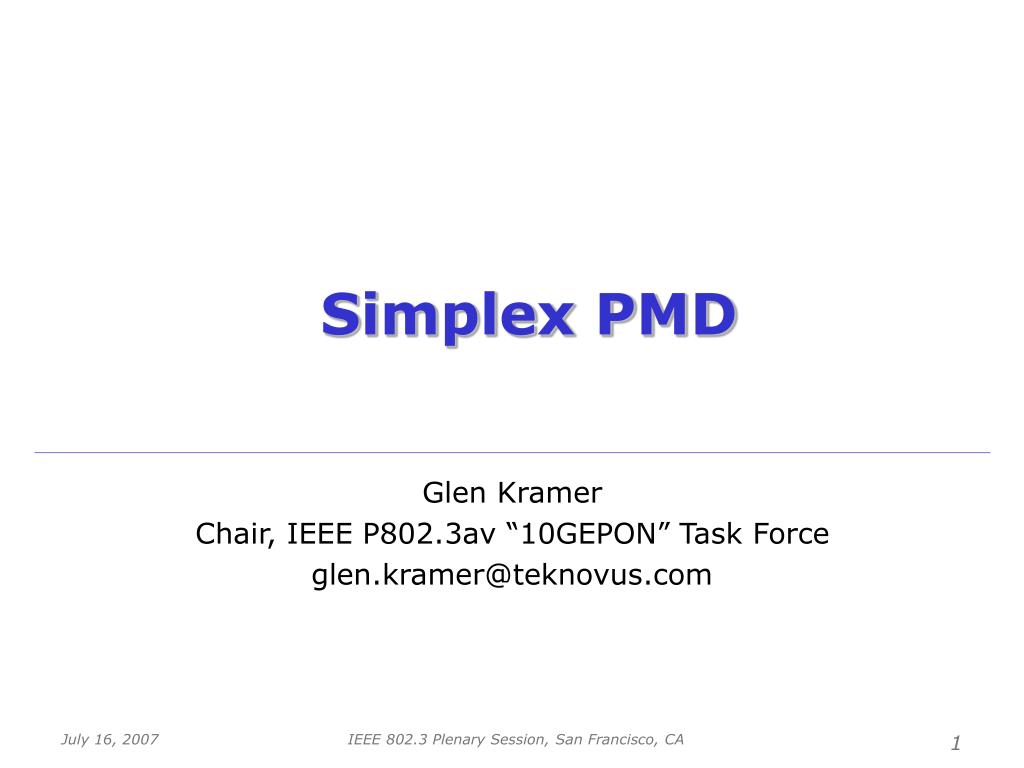 Simplex PMD

Glen Kramer
Chair, IEEE P802.3av “10GEPON” Task Force
glen.kramer@teknovus.com

July 16, 2007

IEEE 802.3 Plenary Session, San Francisco, CA

1